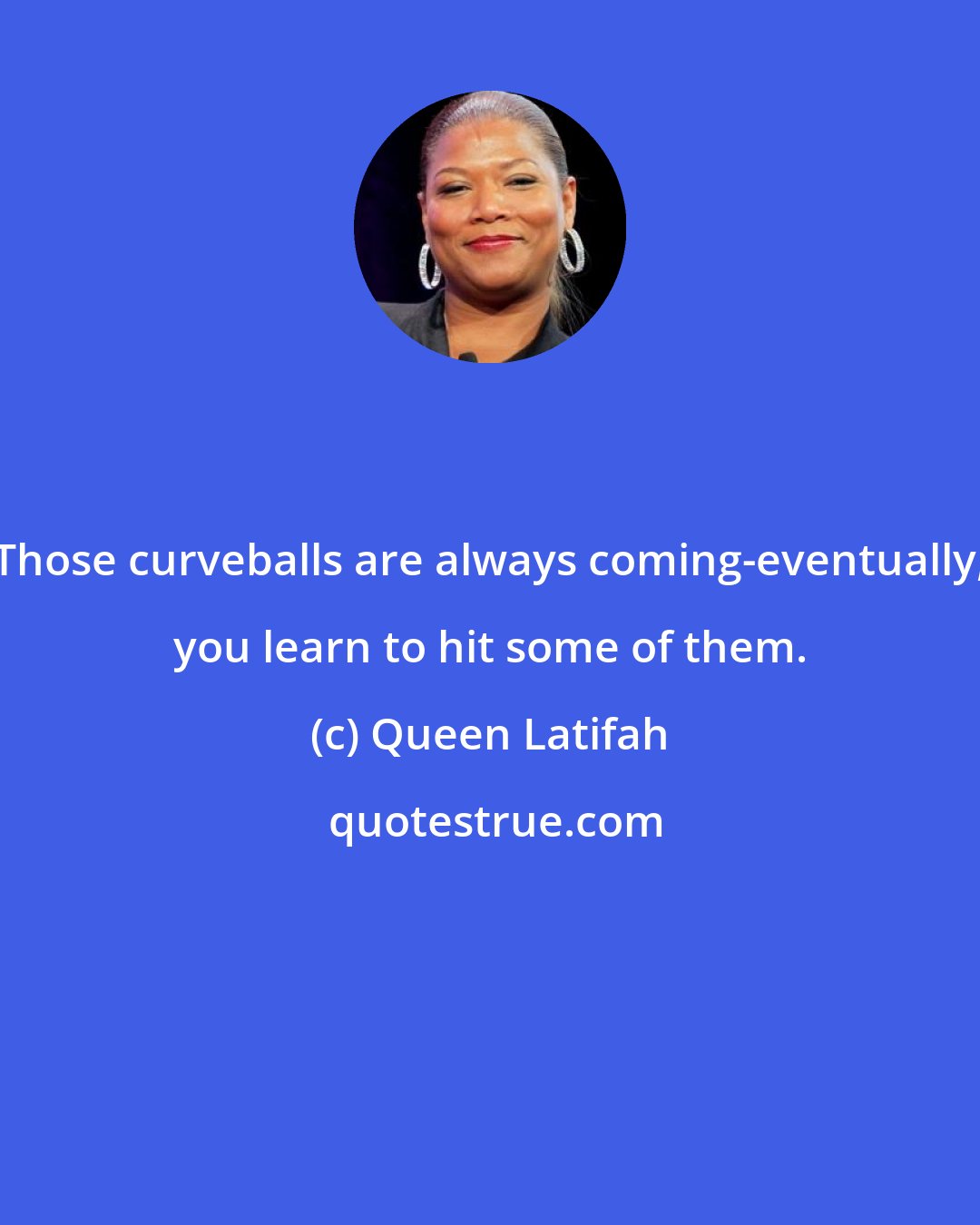 Those curveballs are always coming-eventually, you learn to hit some of them.

(c) Queen Latifah

quotestrue.com